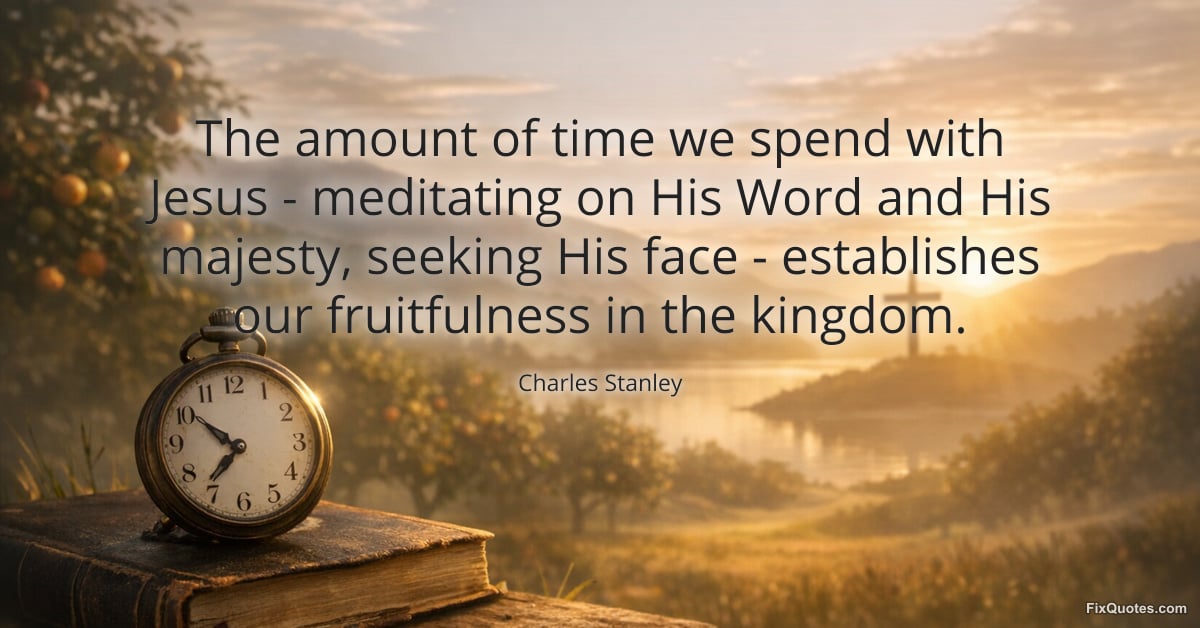 The amount of time we spend with Jesus - meditating on His Word and His majesty, seeking His face - establishes our fruitfulness in the kingdom.

Charles Stanley

12
1
2
3
4
5
6
7
8
9
10

FixQuotes.com